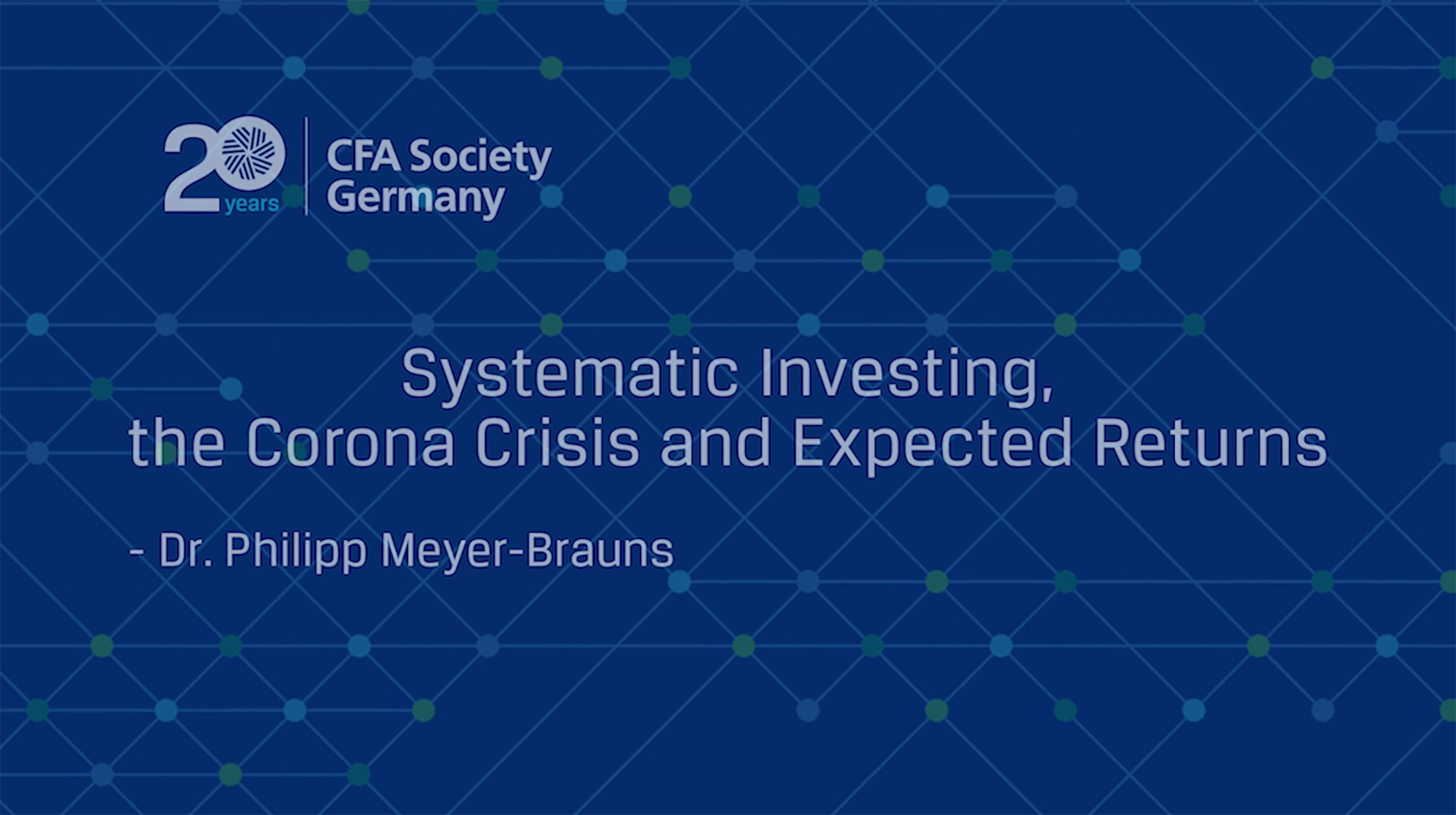 20 years

CFA Society Germany

Systematic Investing, the Corona Crisis and Expected Returns

- Dr. Philipp Meyer-Brauns